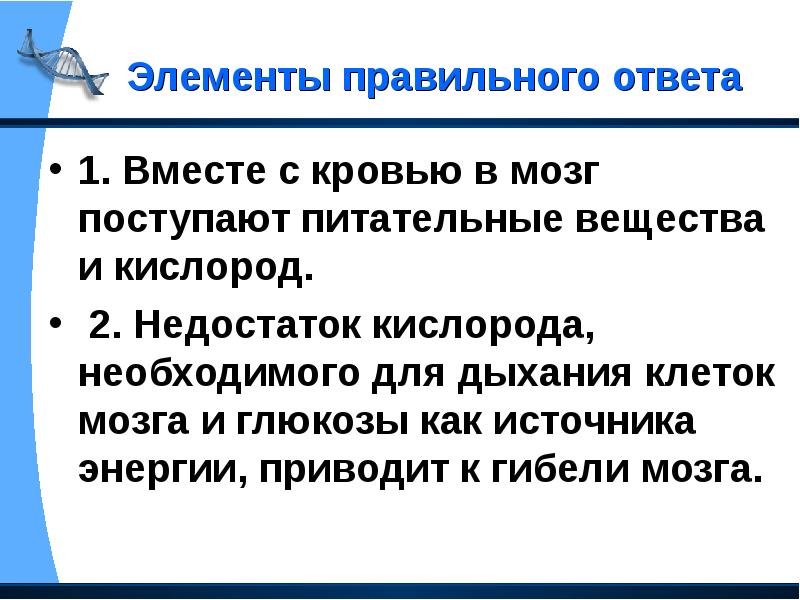 Элементы правильного ответа

• 1. Вместе с кровью в мозг поступают питательные вещества и кислород.

• 2. Недостаток кислорода, необходимого для дыхания клеток мозга и глюкозы как источника энергии, приводит к гибели мозга.